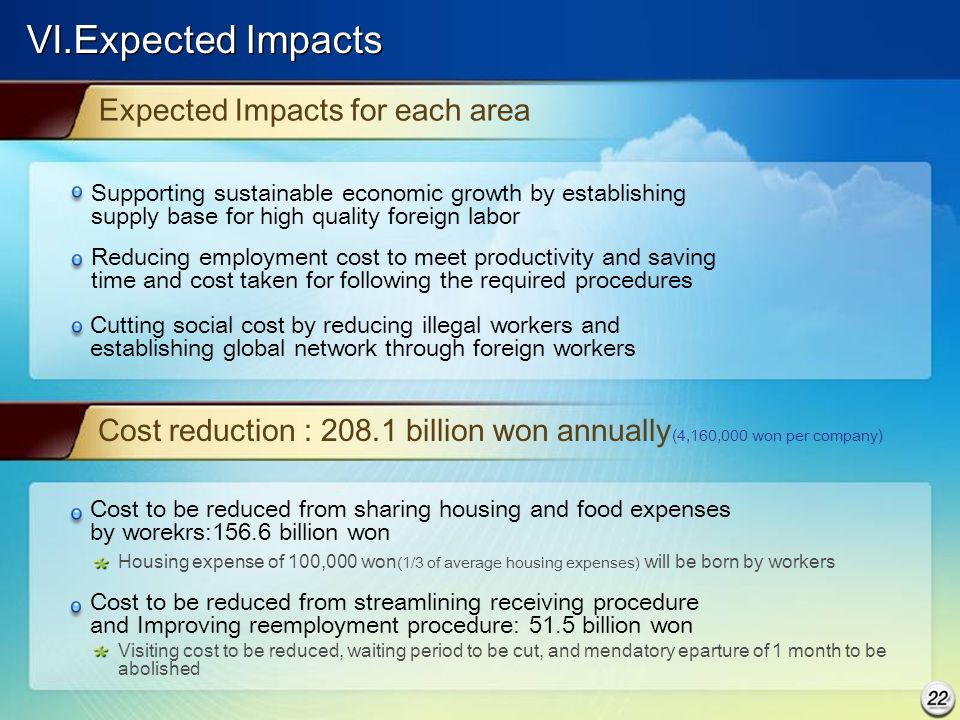 VI.Expected Impacts

Expected Impacts for each area

Supporting sustainable economic growth by establishing supply base for high quality foreign labor

Reducing employment cost to meet productivity and saving time and cost taken for following the required procedures

Cutting social cost by reducing illegal workers and establishing global network through foreign workers

Cost reduction : 208.1 billion won annually(4,160,000 won per company)

Cost to be reduced from sharing housing and food expenses by worekrs:156.6 billion won

Housing expense of 100,000 won(1/3 of average housing expenses) will be born by workers

Cost to be reduced from streamlining receiving procedure and Improving reemployment procedure: 51.5 billion won

Visiting cost to be reduced, waiting period to be cut, and mendatory eparture of 1 month to be abolished

22